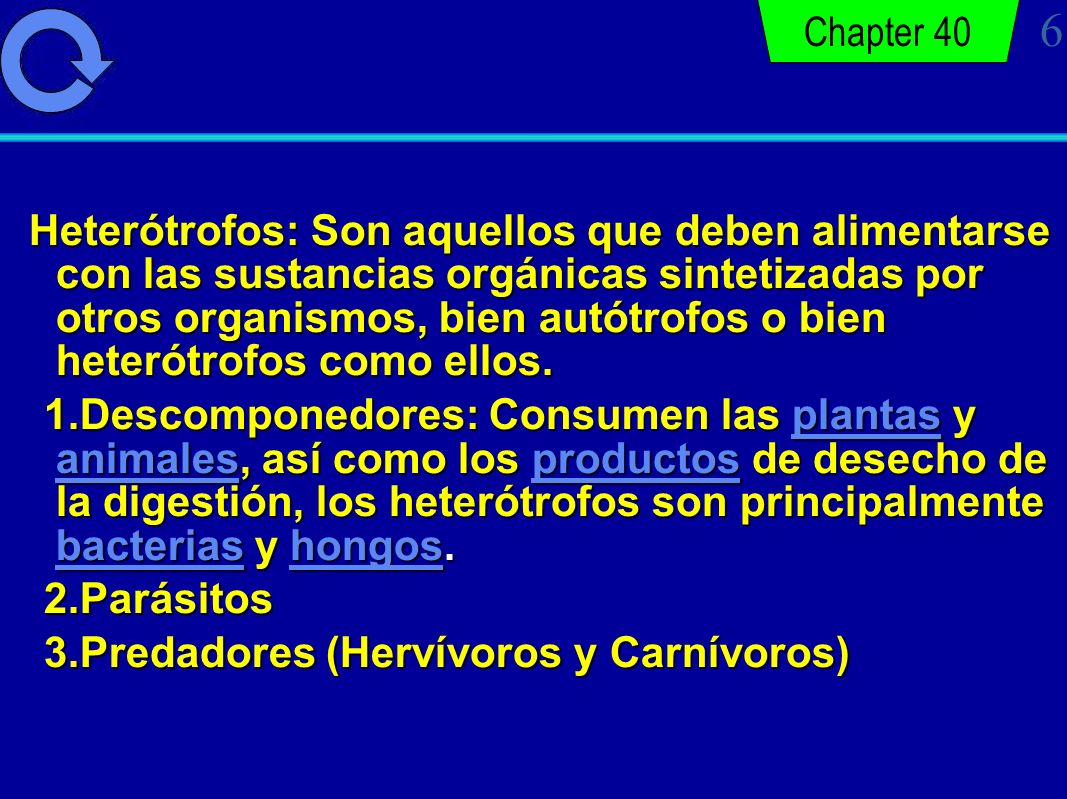 Chapter 40

6

Heterótrofos: Son aquellos que deben alimentarse con las sustancias orgánicas sintetizadas por otros organismos, bien autótrofos o bien heterótrofos como ellos.

1.Descomponedores: Consumen las plantas y animales, así como los productos de desecho de la digestión, los heterótrofos son principalmente bacterias y hongos.

2.Parásitos

3.Predadores (Hervívoros y Carnívoros)